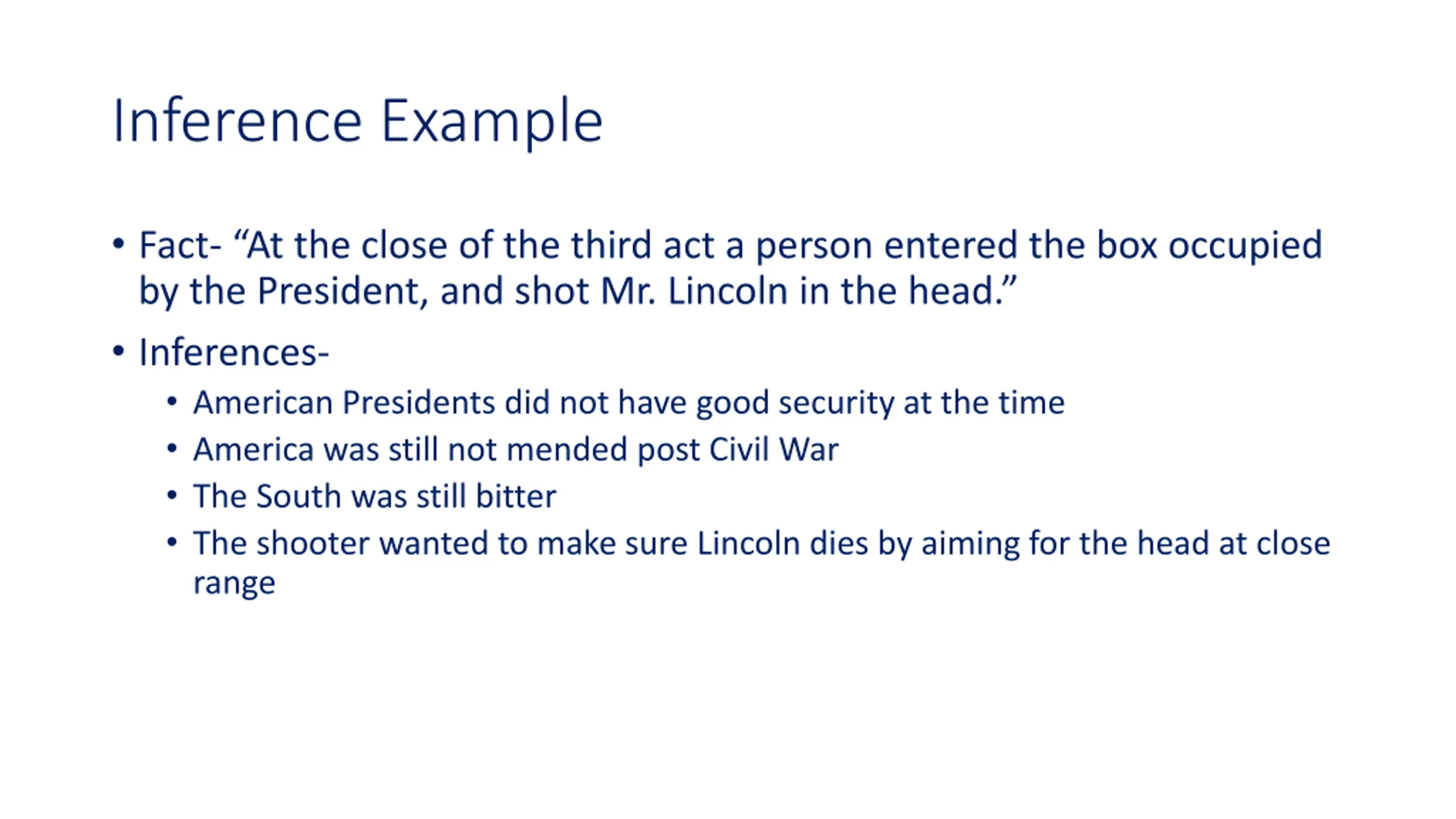 Inference Example

• Fact- “At the close of the third act a person entered the box occupied by the President, and shot Mr. Lincoln in the head.”

• Inferences-
  • American Presidents did not have good security at the time
  • America was still not mended post Civil War
  • The South was still bitter
  • The shooter wanted to make sure Lincoln dies by aiming for the head at close range